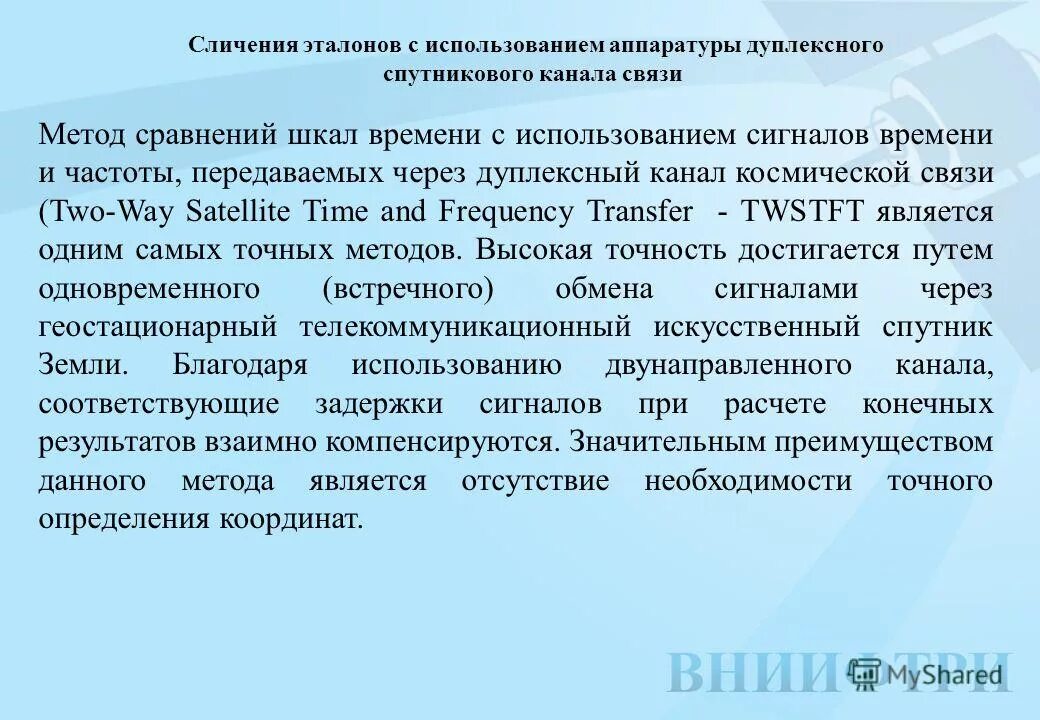 Сличения эталонов с использованием аппаратуры дуплексного спутникового канала связи

Метод сравнений шкал времени с использованием сигналов времени и частоты, передаваемых через дуплексный канал космической связи (Two-Way Satellite Time and Frequency Transfer - TWSTFT является одним самых точных методов. Высокая точность достигается путем одновременного (встречного) обмена сигналами через геостационарный телекоммуникационный искусственный спутник Земли. Благодаря использованию двунаправленного канала, соответствующие задержки сигналов при расчете конечных результатов взаимно компенсируются. Значительным преимуществом данного метода является отсутствие необходимости точного определения координат.

ВНИИФТРИ MyShared